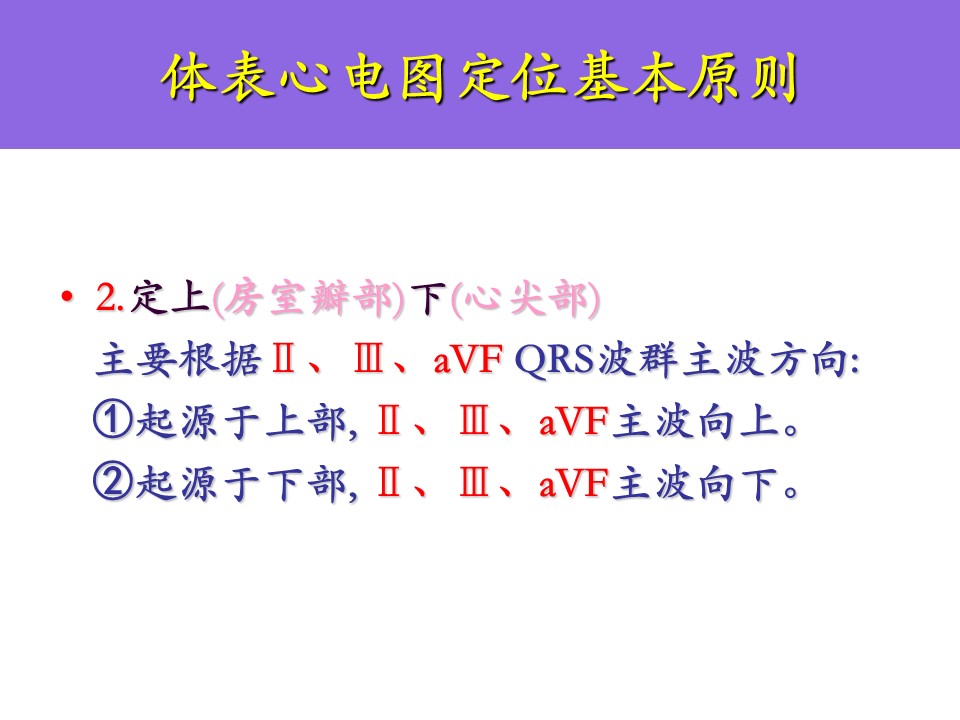 体表心电图定位基本原则

• 2.定上(房室瓣部)下(心尖部)
主要根据Ⅱ、Ⅲ、aVF QRS波群主波方向:
①起源于上部, Ⅱ、Ⅲ、aVF主波向上。
②起源于下部, Ⅱ、Ⅲ、aVF主波向下。